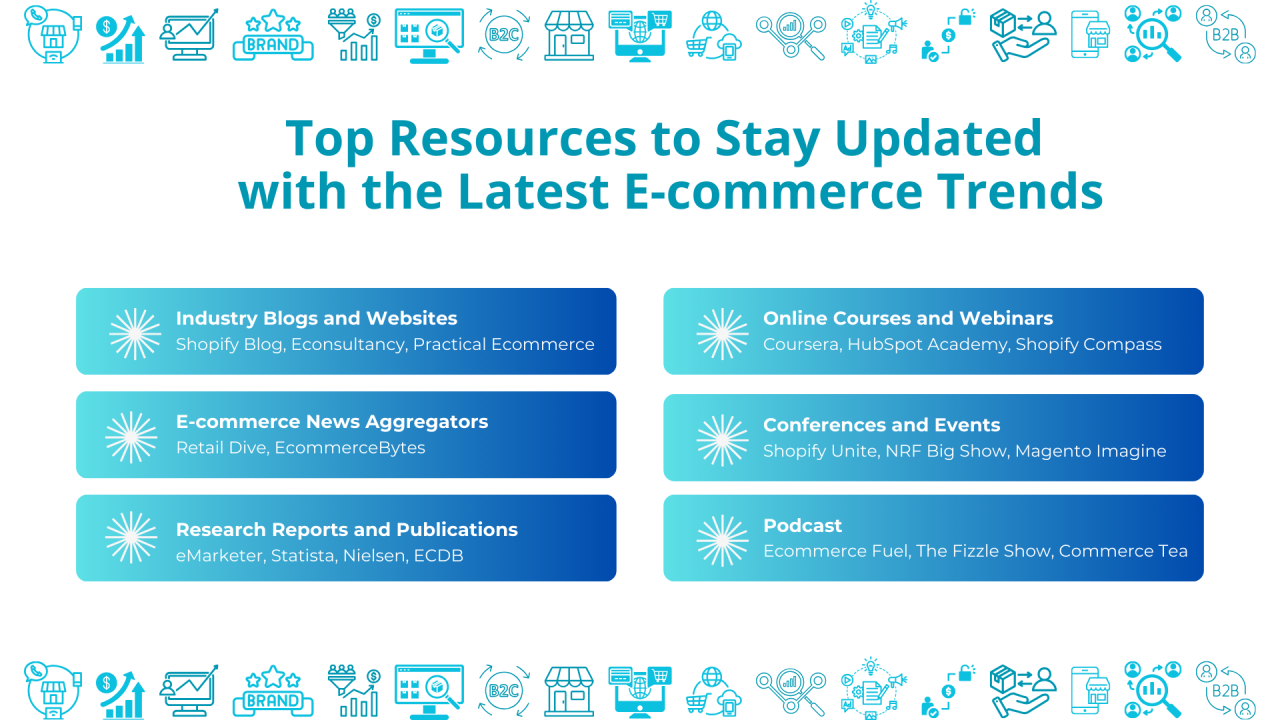 BRAND B2C B2B

Top Resources to Stay Updated with the Latest E-commerce Trends

Industry Blogs and Websites
Shopify Blog, Econsultancy, Practical Ecommerce

E-commerce News Aggregators
Retail Dive, EcommerceBytes

Research Reports and Publications
eMarketer, Statista, Nielsen, ECDB

Online Courses and Webinars
Coursera, HubSpot Academy, Shopify Compass

Conferences and Events
Shopify Unite, NRF Big Show, Magento Imagine

Podcast
Ecommerce Fuel, The Fizzle Show, Commerce Tea

BRAND B2C B2B